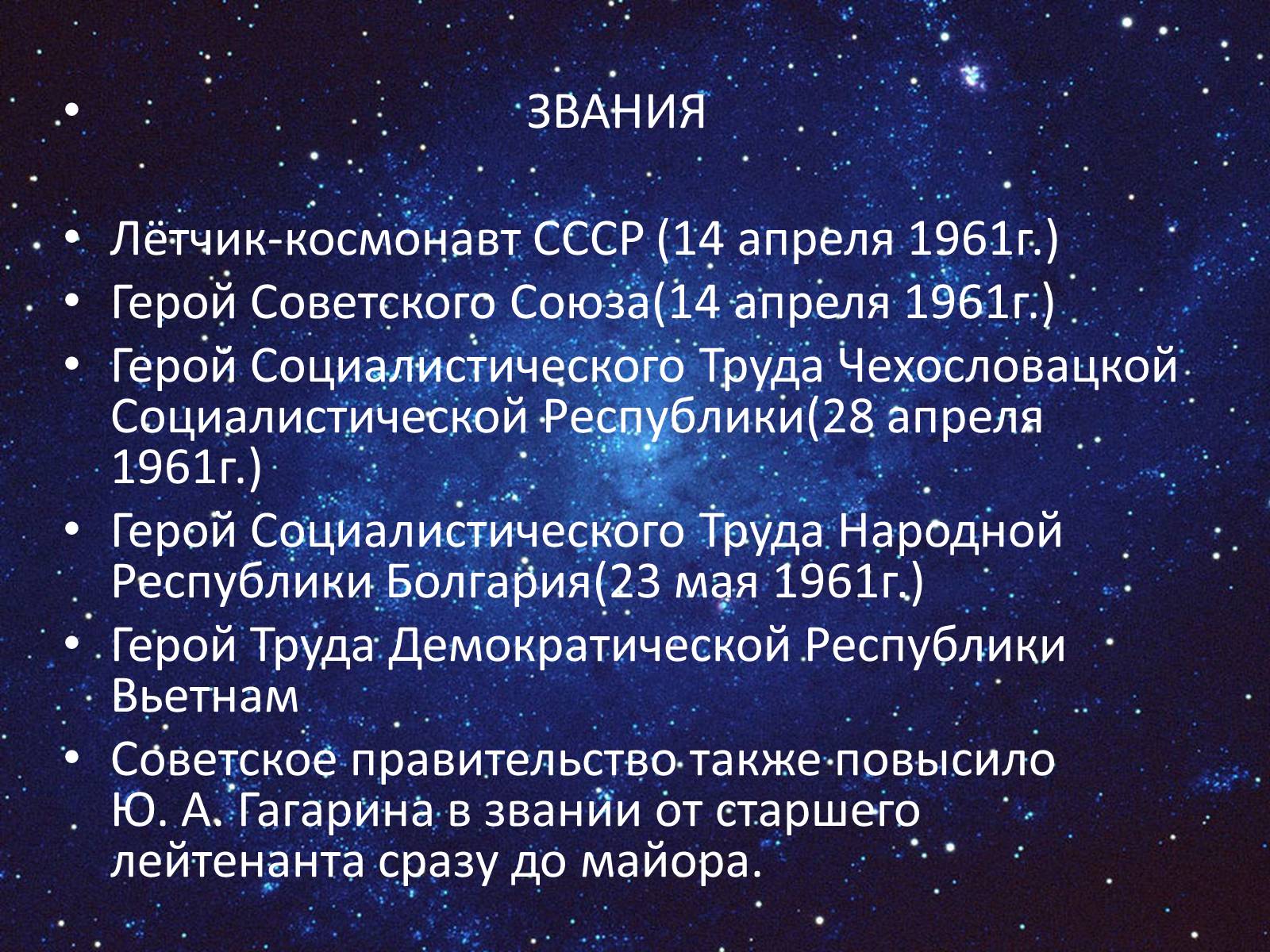 • ЗВАНИЯ

• Лётчик-космонавт СССР (14 апреля 1961г.)
• Герой Советского Союза(14 апреля 1961г.)
• Герой Социалистического Труда Чехословацкой Социалистической Республики(28 апреля 1961г.)
• Герой Социалистического Труда Народной Республики Болгария(23 мая 1961г.)
• Герой Труда Демократической Республики Вьетнам
• Советское правительство также повысило Ю. А. Гагарина в звании от старшего лейтенанта сразу до майора.